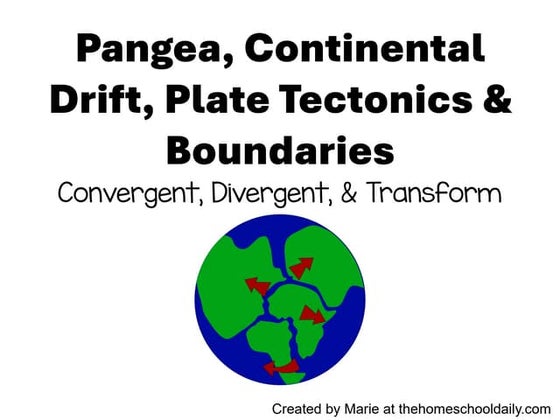 Pangea, Continental Drift, Plate Tectonics & Boundaries

Convergent, Divergent, & Transform

Created by Marie at thehomeschooldaily.com